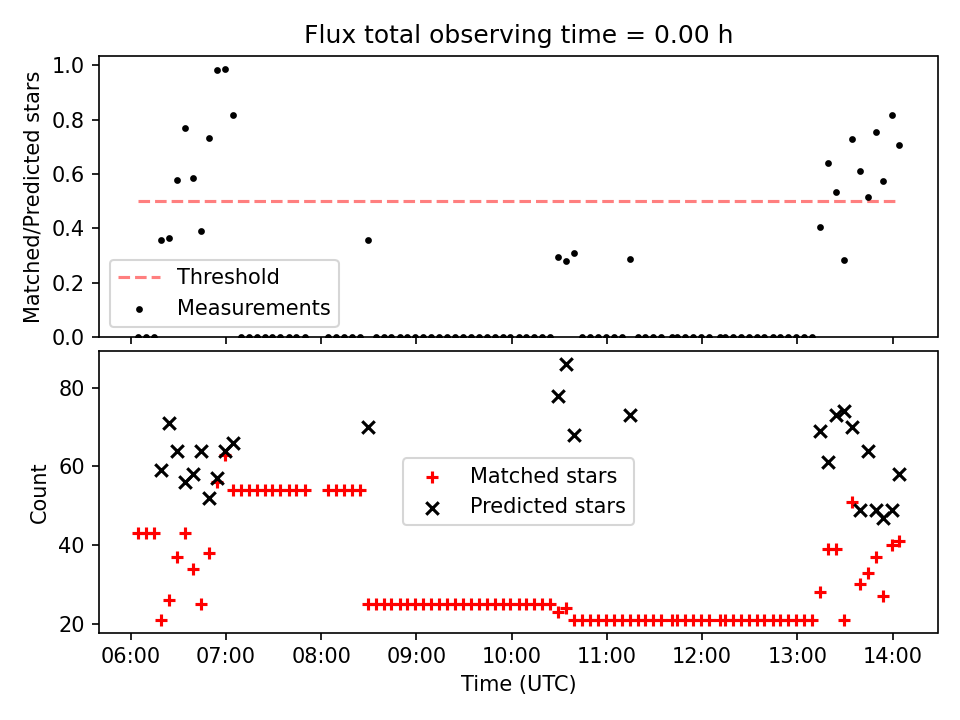 Flux total observing time = 0.00 h

Matched/Predicted stars

1.0
0.8
0.6
0.4
0.2
0.0

Threshold
Measurements

Count

80
60
40
20

Matched stars
Predicted stars

06:00 07:00 08:00 09:00 10:00 11:00 12:00 13:00 14:00

Time (UTC)